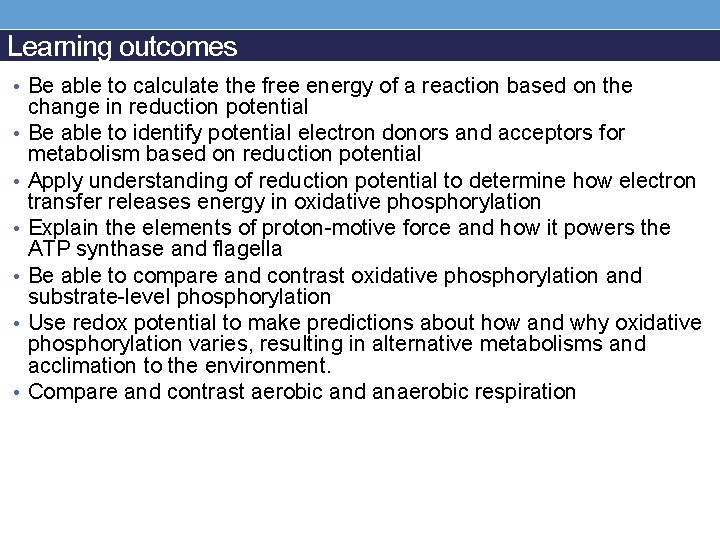 Learning outcomes

• Be able to calculate the free energy of a reaction based on the change in reduction potential
• Be able to identify potential electron donors and acceptors for metabolism based on reduction potential
• Apply understanding of reduction potential to determine how electron transfer releases energy in oxidative phosphorylation
• Explain the elements of proton-motive force and how it powers the ATP synthase and flagella
• Be able to compare and contrast oxidative phosphorylation and substrate-level phosphorylation
• Use redox potential to make predictions about how and why oxidative phosphorylation varies, resulting in alternative metabolisms and acclimation to the environment.
• Compare and contrast aerobic and anaerobic respiration